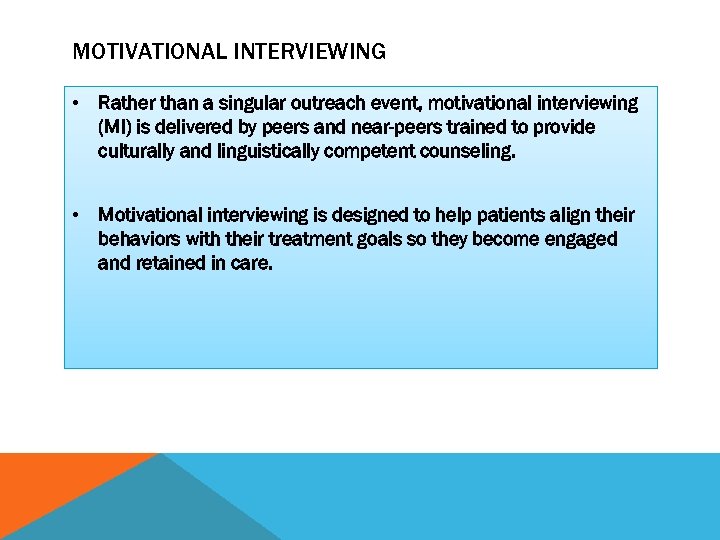 MOTIVATIONAL INTERVIEWING

• Rather than a singular outreach event, motivational interviewing (MI) is delivered by peers and near-peers trained to provide culturally and linguistically competent counseling.

• Motivational interviewing is designed to help patients align their behaviors with their treatment goals so they become engaged and retained in care.